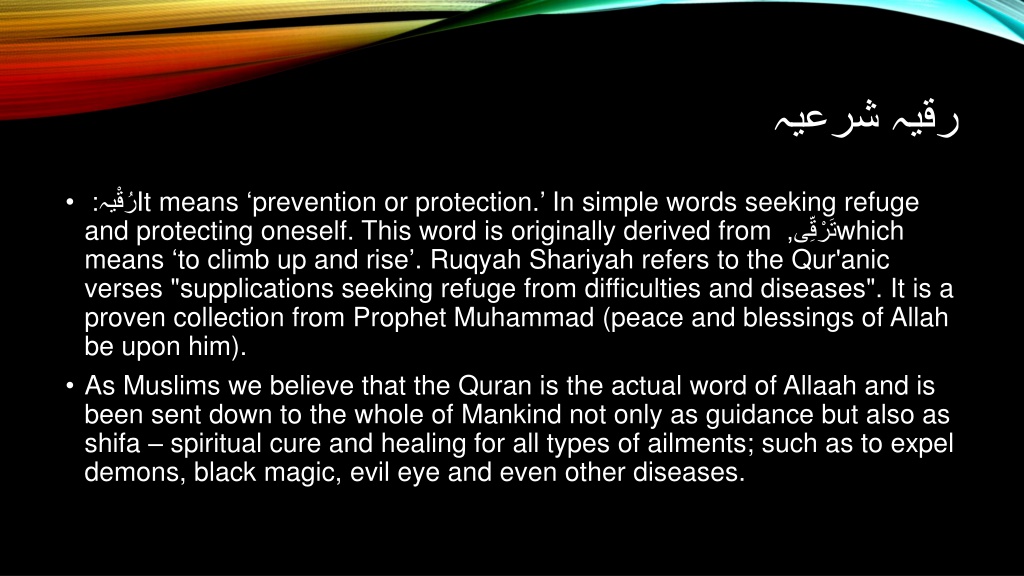 رقیہ شرعیہ

• رُقْیہ: It means ‘prevention or protection.’ In simple words seeking refuge and protecting oneself. This word is originally derived from تَرْقِّی, which means ‘to climb up and rise’. Ruqyah Shariyah refers to the Qur'anic verses "supplications seeking refuge from difficulties and diseases". It is a proven collection from Prophet Muhammad (peace and blessings of Allah be upon him).

• As Muslims we believe that the Quran is the actual word of Allaah and is been sent down to the whole of Mankind not only as guidance but also as shifa – spiritual cure and healing for all types of ailments; such as to expel demons, black magic, evil eye and even other diseases.